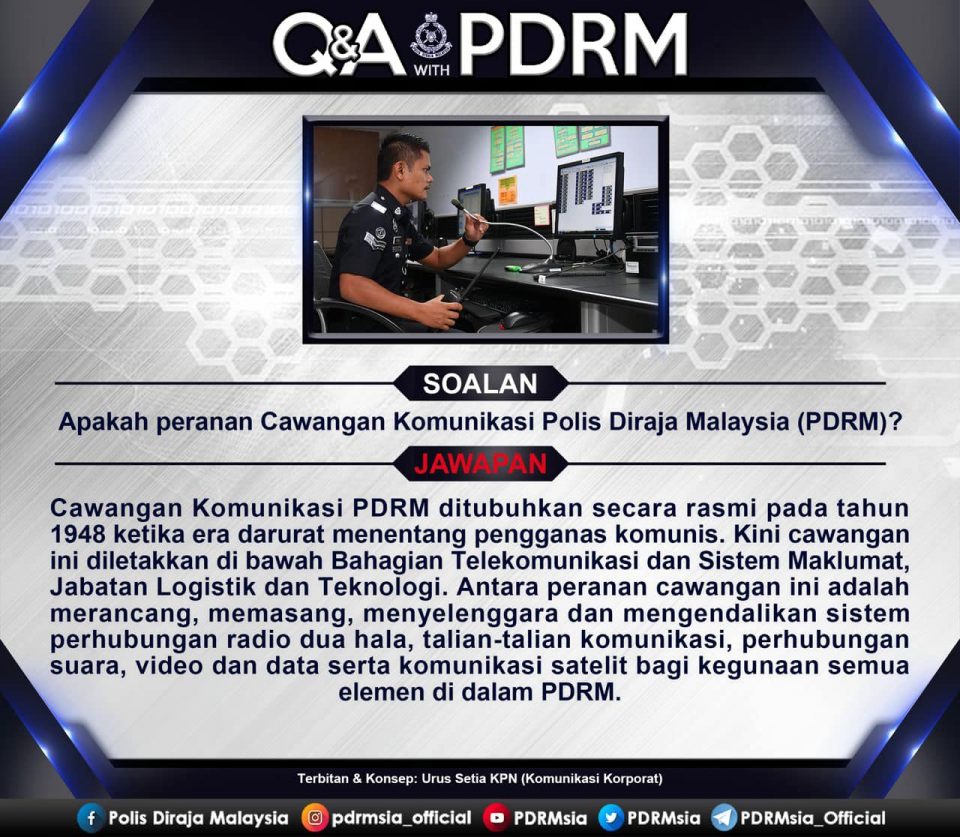 Q&A WITH PDRM

SOALAN

Apakah peranan Cawangan Komunikasi Polis Diraja Malaysia (PDRM)?

JAWAPAN

Cawangan Komunikasi PDRM ditubuhkan secara rasmi pada tahun 1948 ketika era darurat menentang pengganas komunis. Kini cawangan ini diletakkan di bawah Bahagian Telekomunikasi dan Sistem Maklumat, Jabatan Logistik dan Teknologi. Antara peranan cawangan ini adalah merancang, memasang, menyelenggara dan mengendalikan sistem perhubungan radio dua hala, talian-talian komunikasi, perhubungan suara, video dan data serta komunikasi satelit bagi kegunaan semua elemen di dalam PDRM.

Terbitan & Konsep: Urus Setia KPN (Komunikasi Korporat)

Polis Diraja Malaysia pdrmsia_official PDRMsia PDRMsia PDRMsia_Official